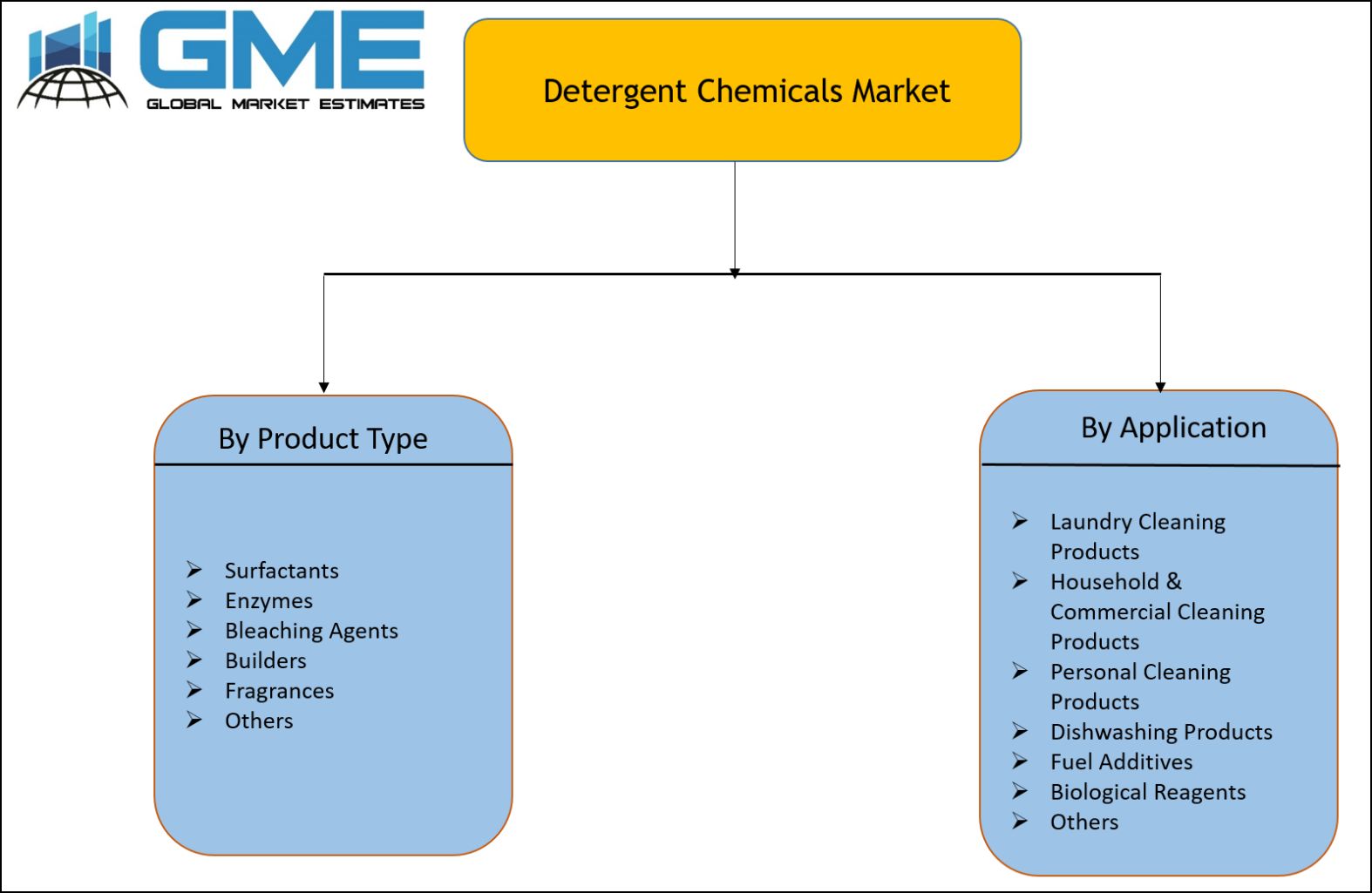 GME
GLOBAL MARKET ESTIMATES

Detergent Chemicals Market

By Product Type

➢ Surfactants
➢ Enzymes
➢ Bleaching Agents
➢ Builders
➢ Fragrances
➢ Others

By Application

➢ Laundry Cleaning Products
➢ Household & Commercial Cleaning Products
➢ Personal Cleaning Products
➢ Dishwashing Products
➢ Fuel Additives
➢ Biological Reagents
➢ Others